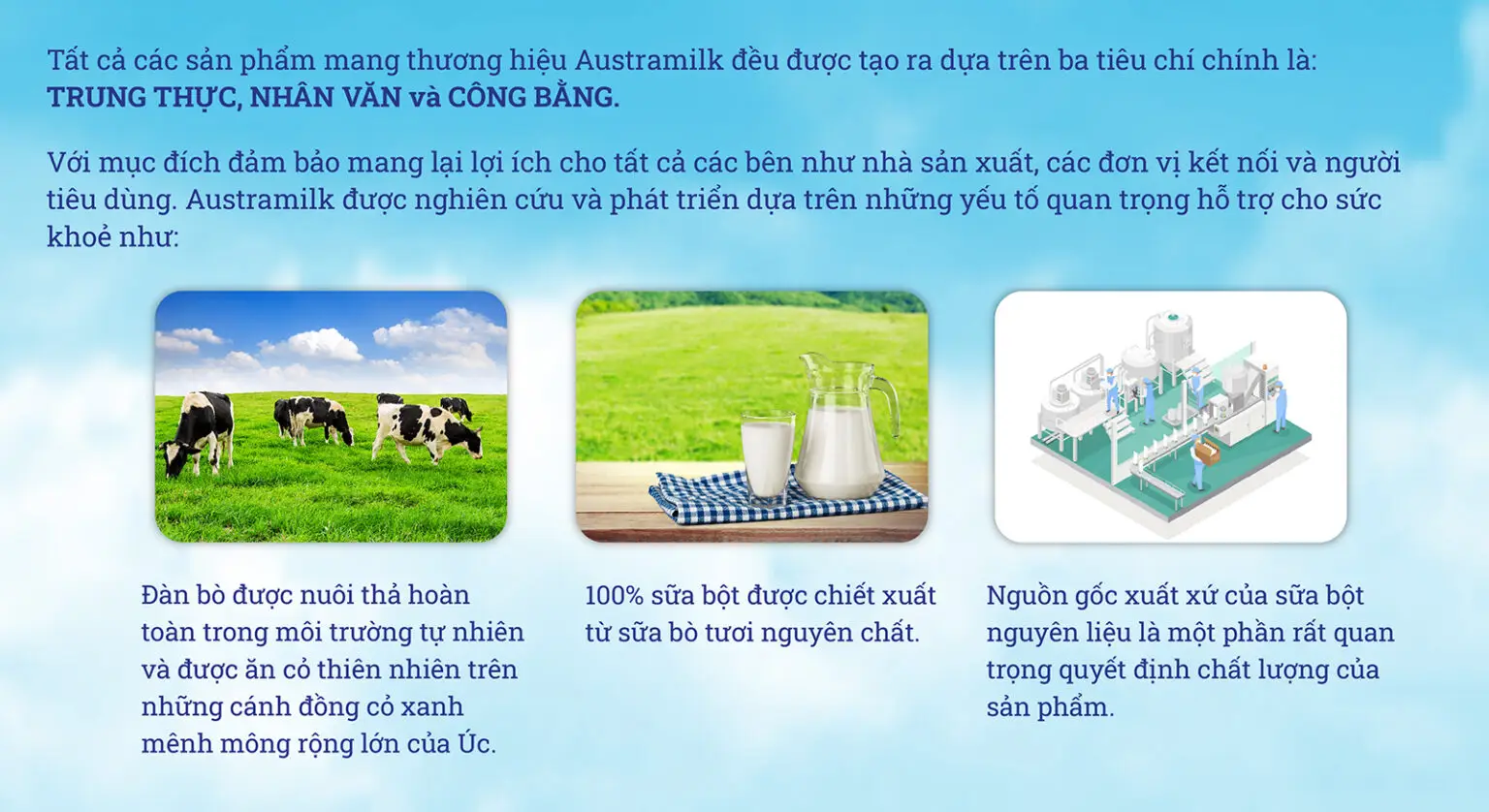 Tất cả các sản phẩm mang thương hiệu Austramilk đều được tạo ra dựa trên ba tiêu chí chính là: TRUNG THỰC, NHÂN VĂN và CÔNG BẰNG.

Với mục đích đảm bảo mang lại lợi ích cho tất cả các bên như nhà sản xuất, các đơn vị kết nối và người tiêu dùng. Austramilk được nghiên cứu và phát triển dựa trên những yếu tố quan trọng hỗ trợ cho sức khoẻ như:

Đàn bò được nuôi thả hoàn toàn trong môi trường tự nhiên và được ăn cỏ thiên nhiên trên những cánh đồng cỏ xanh mênh mông rộng lớn của Úc.

100% sữa bột được chiết xuất từ sữa bò tươi nguyên chất.

Nguồn gốc xuất xứ của sữa bột nguyên liệu là một phần rất quan trọng quyết định chất lượng của sản phẩm.